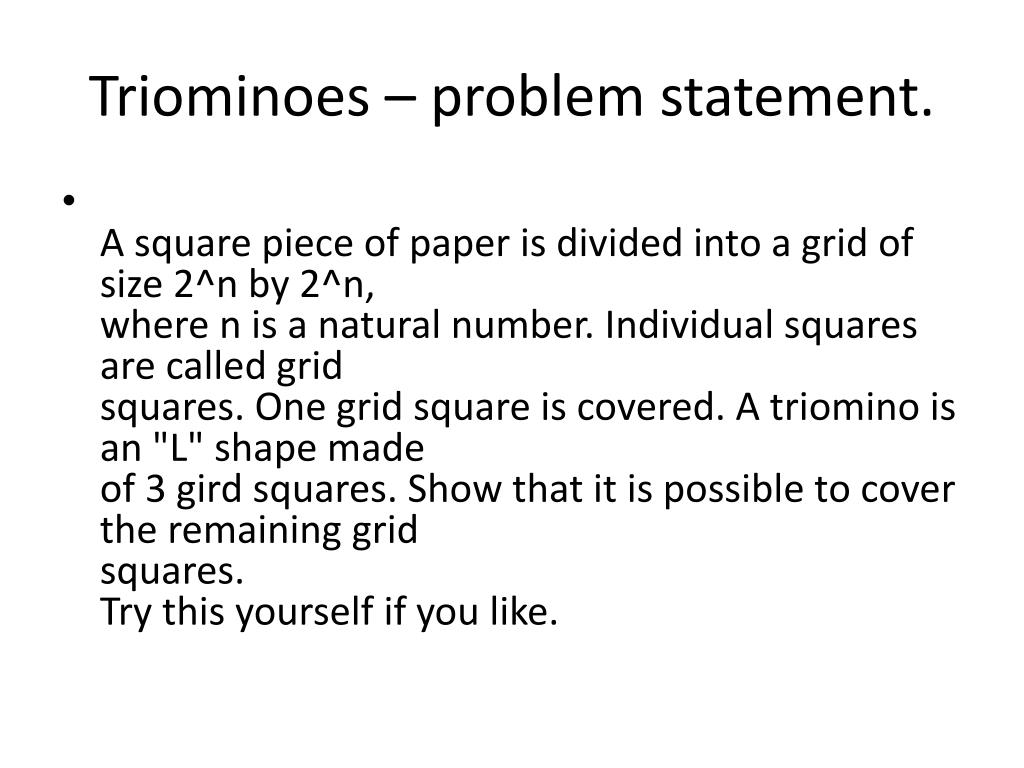 Triominoes – problem statement.

•
A square piece of paper is divided into a grid of size 2^n by 2^n,
where n is a natural number. Individual squares are called grid
squares. One grid square is covered. A triomino is an "L" shape made
of 3 gird squares. Show that it is possible to cover the remaining grid
squares.
Try this yourself if you like.